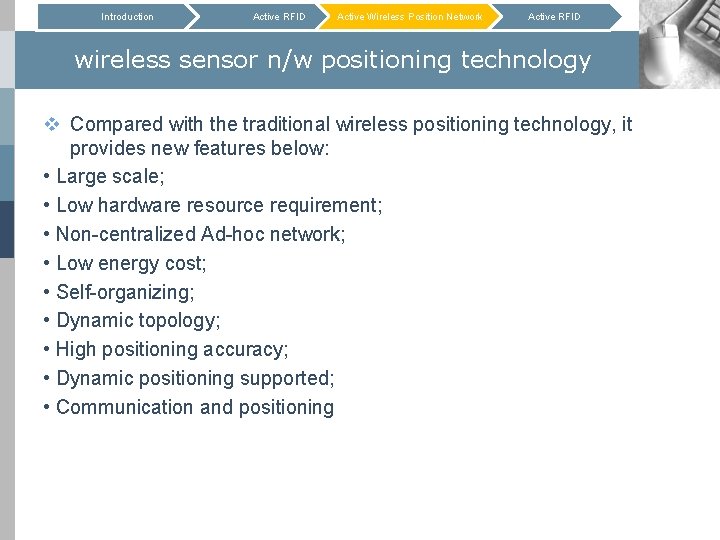 Introduction Active RFID Active Wireless Position Network Active RFID

wireless sensor n/w positioning technology

❖ Compared with the traditional wireless positioning technology, it provides new features below:

• Large scale;
• Low hardware resource requirement;
• Non-centralized Ad-hoc network;
• Low energy cost;
• Self-organizing;
• Dynamic topology;
• High positioning accuracy;
• Dynamic positioning supported;
• Communication and positioning